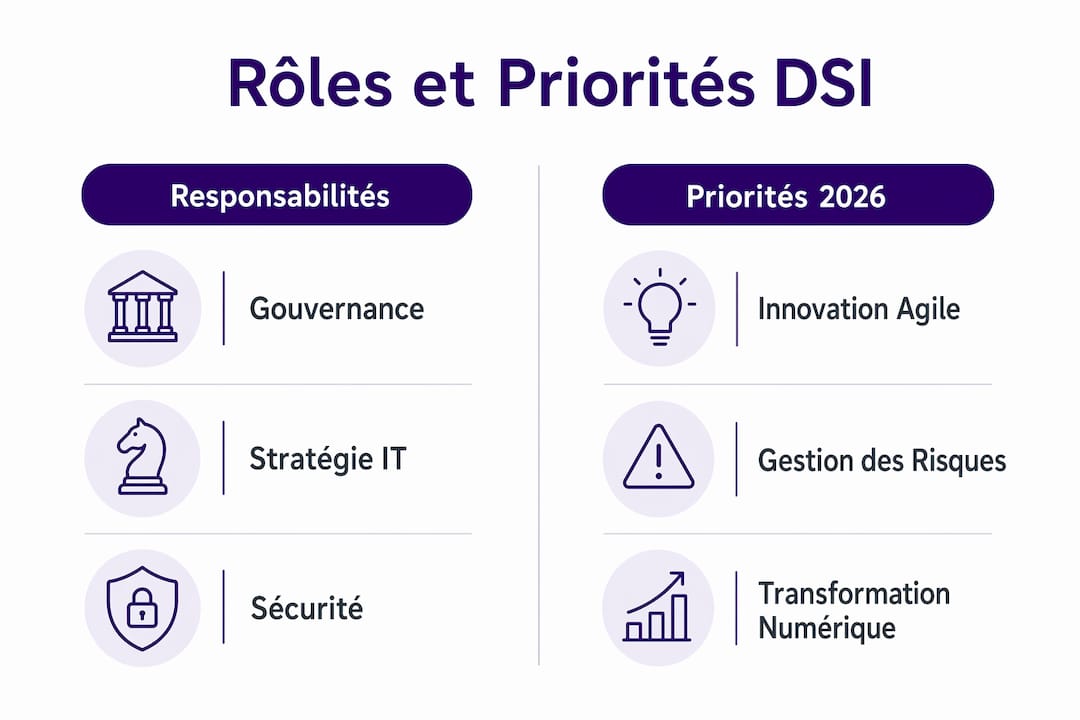 Rôles et Priorités DSI

Responsabilités

Gouvernance

Stratégie IT

Sécurité

Priorités 2026

Innovation Agile

Gestion des Risques

Transformation Numérique